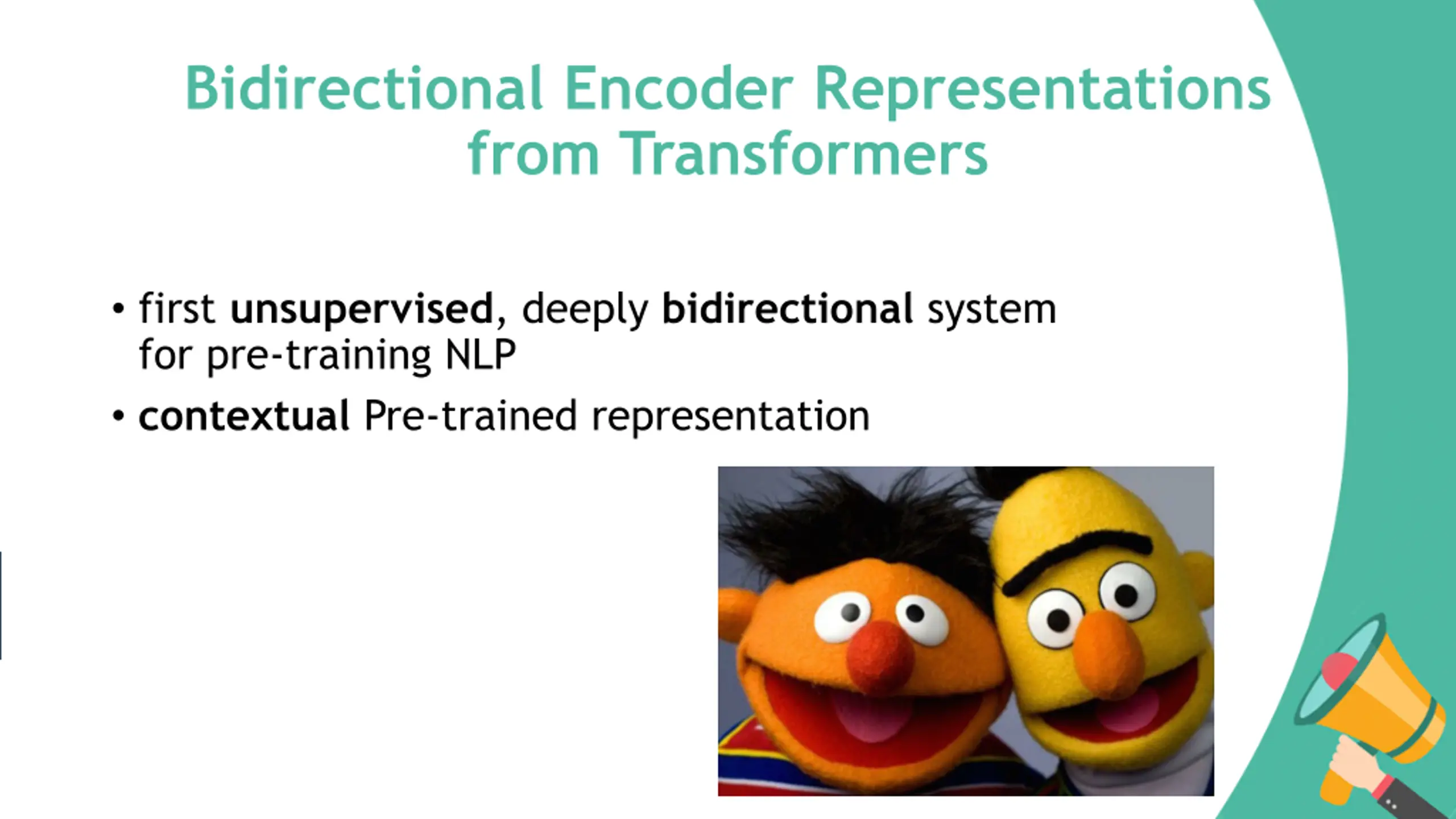 Bidirectional Encoder Representations from Transformers

• first unsupervised, deeply bidirectional system for pre-training NLP
• contextual Pre-trained representation